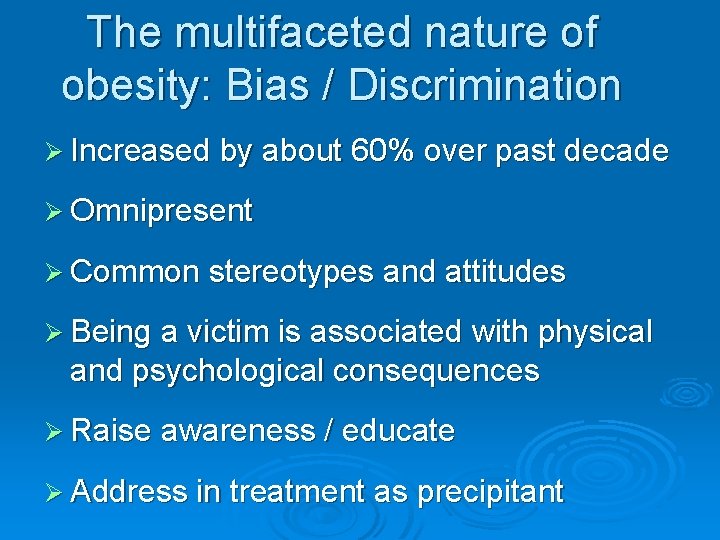 The multifaceted nature of obesity: Bias / Discrimination

➢ Increased by about 60% over past decade

➢ Omnipresent

➢ Common stereotypes and attitudes

➢ Being a victim is associated with physical and psychological consequences

➢ Raise awareness / educate

➢ Address in treatment as precipitant